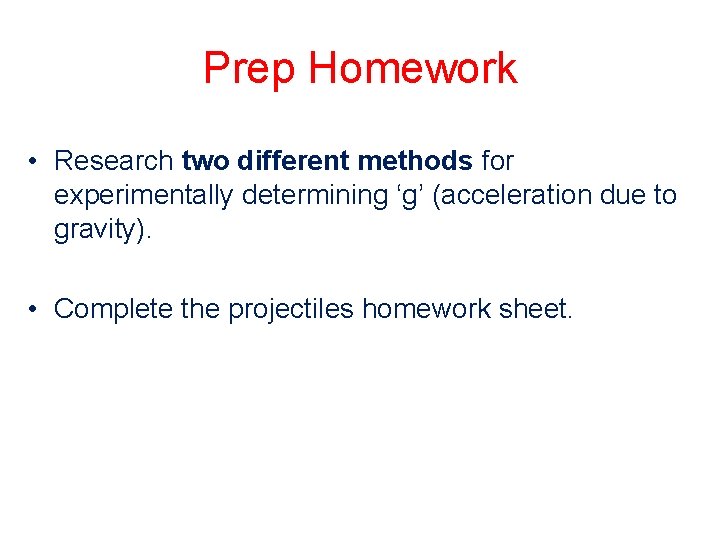 Prep Homework

• Research two different methods for experimentally determining ‘g’ (acceleration due to gravity).

• Complete the projectiles homework sheet.